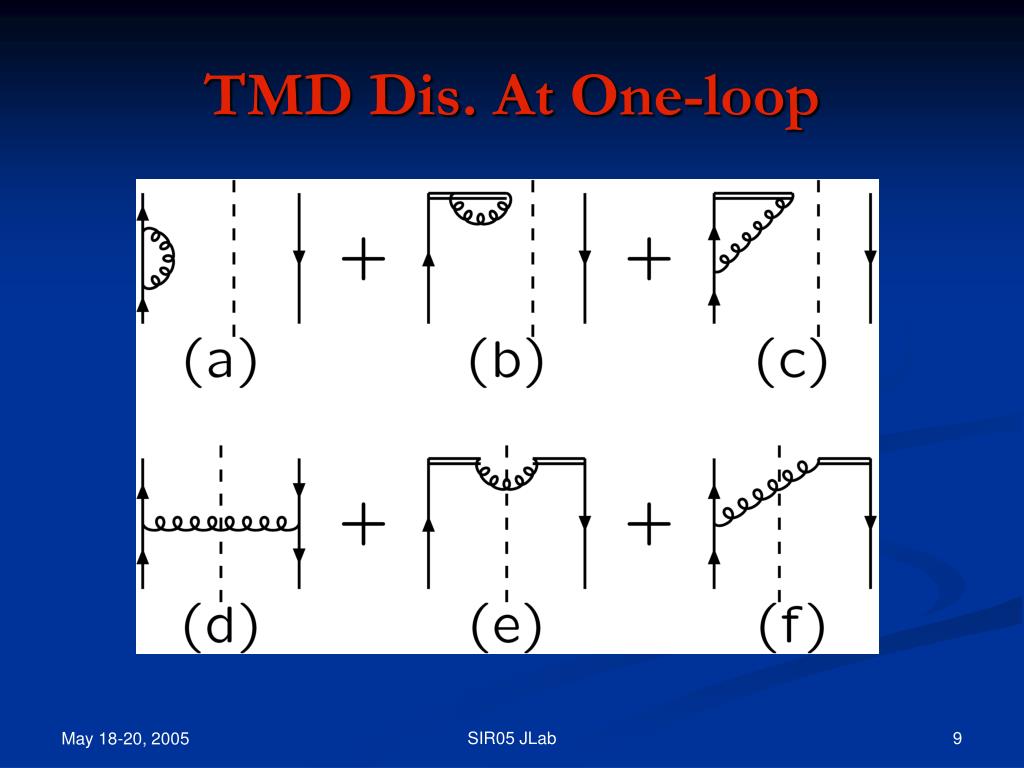 TMD Dis. At One-loop

+ +

(a) (b) (c)

+ +

(d) (e) (f)

May 18-20, 2005

SIR05 JLab

9